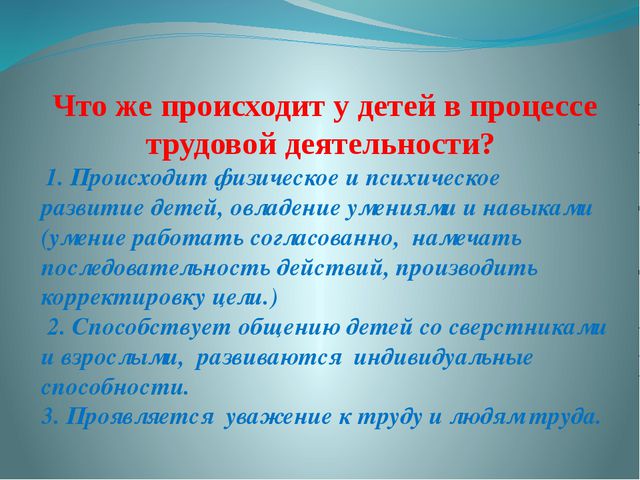 Что же происходит у детей в процессе трудовой деятельности?

1. Происходит физическое и психическое развитие детей, овладение умениями и навыками (умение работать согласованно, намечать последовательность действий, производить корректировку цели.)

2. Способствует общению детей со сверстниками и взрослыми, развиваются индивидуальные способности.

3. Проявляется уважение к труду и людям труда.